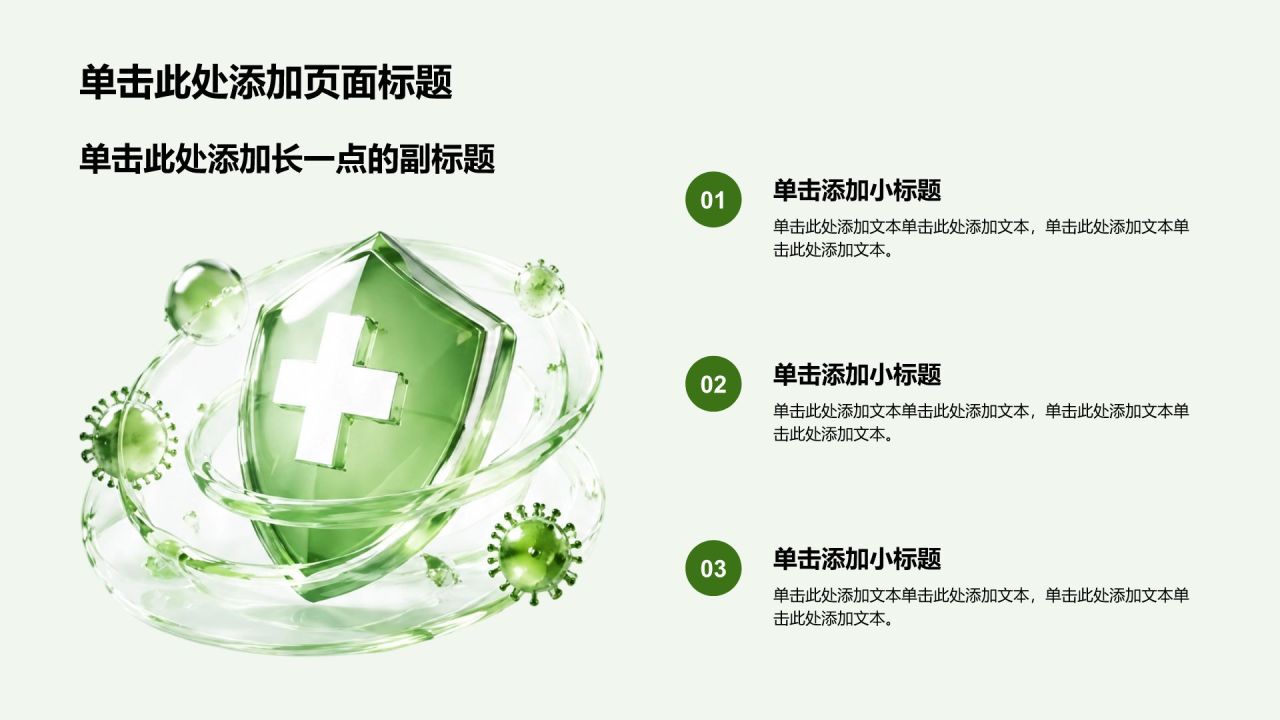 单击此处添加页面标题

单击此处添加长一点的副标题

01

单击添加小标题

单击此处添加文本单击此处添加文本，单击此处添加文本单击此处添加文本。

02

单击添加小标题

单击此处添加文本单击此处添加文本，单击此处添加文本单击此处添加文本。

03

单击添加小标题

单击此处添加文本单击此处添加文本，单击此处添加文本单击此处添加文本。